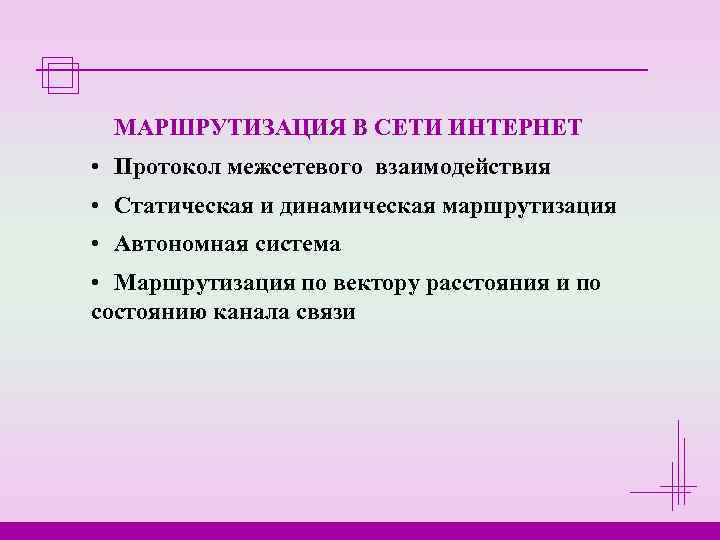 МАРШРУТИЗАЦИЯ В СЕТИ ИНТЕРНЕТ

• Протокол межсетевого взаимодействия

• Статическая и динамическая маршрутизация

• Автономная система

• Маршрутизация по вектору расстояния и по состоянию канала связи